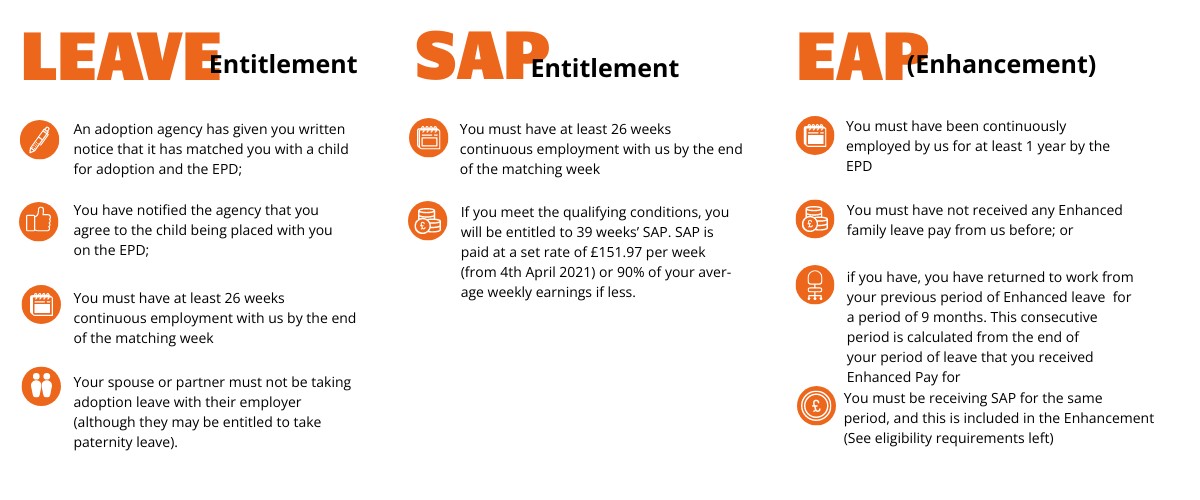 LEAVE Entitlement

An adoption agency has given you written notice that it has matched you with a child for adoption and the EPD;

You have notified the agency that you agree to the child being placed with you on the EPD;

You must have at least 26 weeks continuous employment with us by the end of the matching week

Your spouse or partner must not be taking adoption leave with their employer (although they may be entitled to take paternity leave).

SAP Entitlement

You must have at least 26 weeks continuous employment with us by the end of the matching week

If you meet the qualifying conditions, you will be entitled to 39 weeks' SAP. SAP is paid at a set rate of £151.97 per week (from 4th April 2021) or 90% of your average weekly earnings if less.

EAP (Enhancement)

You must have been continuously employed by us for at least 1 year by the EPD

You must have not received any Enhanced family leave pay from us before; or

if you have, you have returned to work from your previous period of Enhanced leave for a period of 9 months. This consecutive period is calculated from the end of your period of leave that you received Enhanced Pay for

You must be receiving SAP for the same period, and this is included in the Enhancement (See eligibility requirements left)